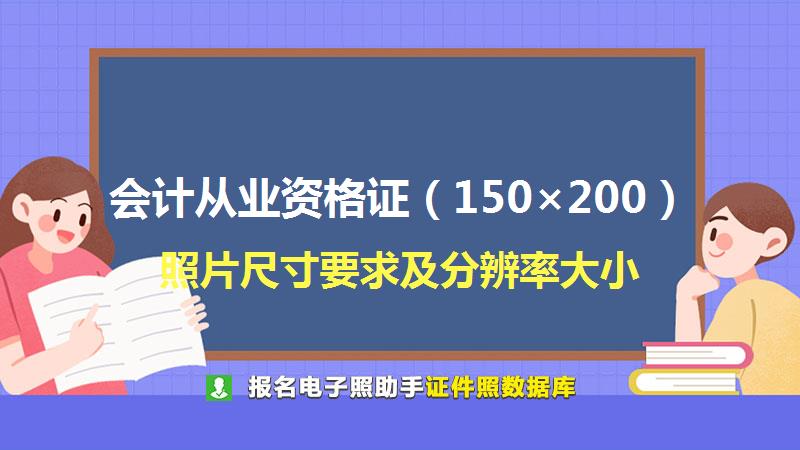 会计从业资格证（150×200）

照片尺寸要求及分辨率大小

报名电子照助手证件照数据库